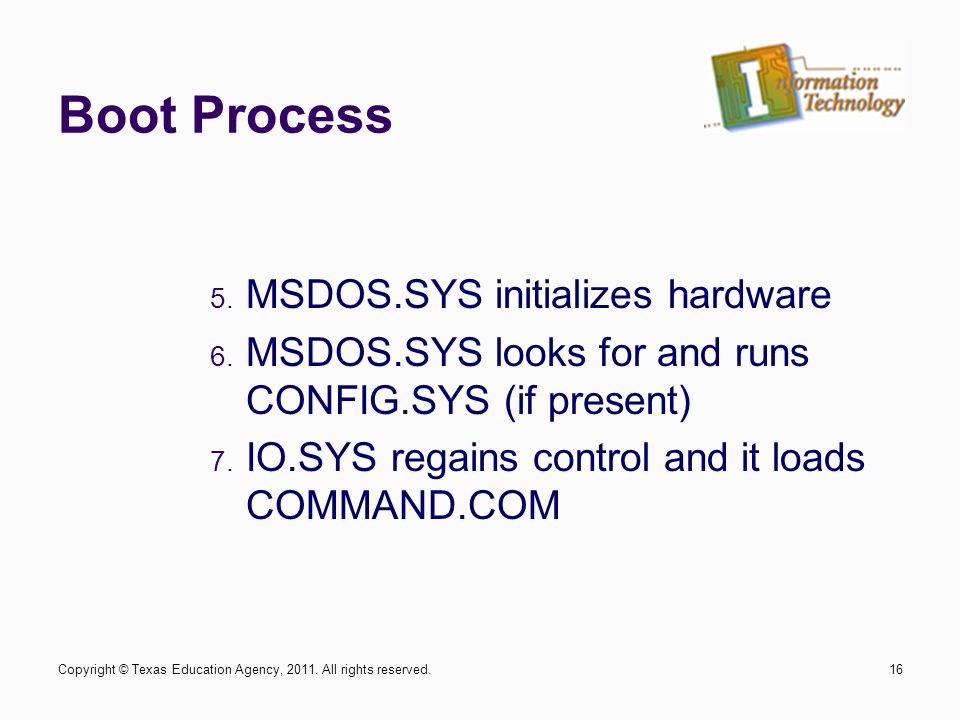 Boot Process

Information Technology

5. MSDOS.SYS initializes hardware
6. MSDOS.SYS looks for and runs CONFIG.SYS (if present)
7. IO.SYS regains control and it loads COMMAND.COM

Copyright © Texas Education Agency, 2011. All rights reserved.

16